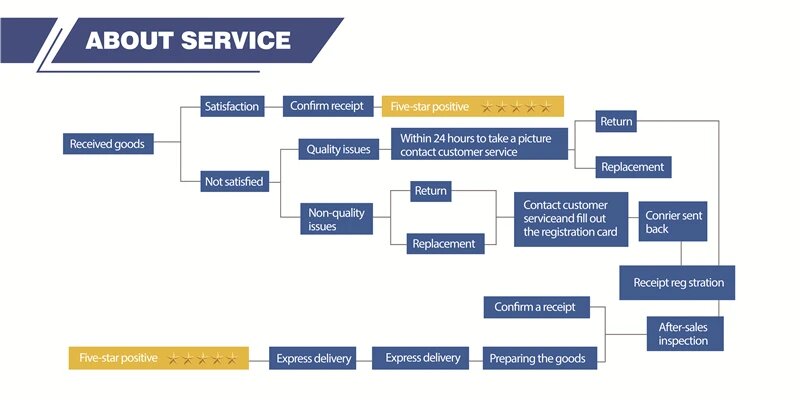 ABOUT SERVICE

Received goods

Satisfaction

Confirm receipt

Five-star positive ★★★★★

Not satisfied

Quality issues

Within 24 hours to take a picture contact customer service

Return

Replacement

Non-quality issues

Return

Replacement

Contact customer serviceand fill out the registration card

Conrier sent back

Receipt reg stration

After-sales inspection

Confirm a receipt

Preparing the goods

Express delivery

Express delivery

Five-star positive ★★★★★